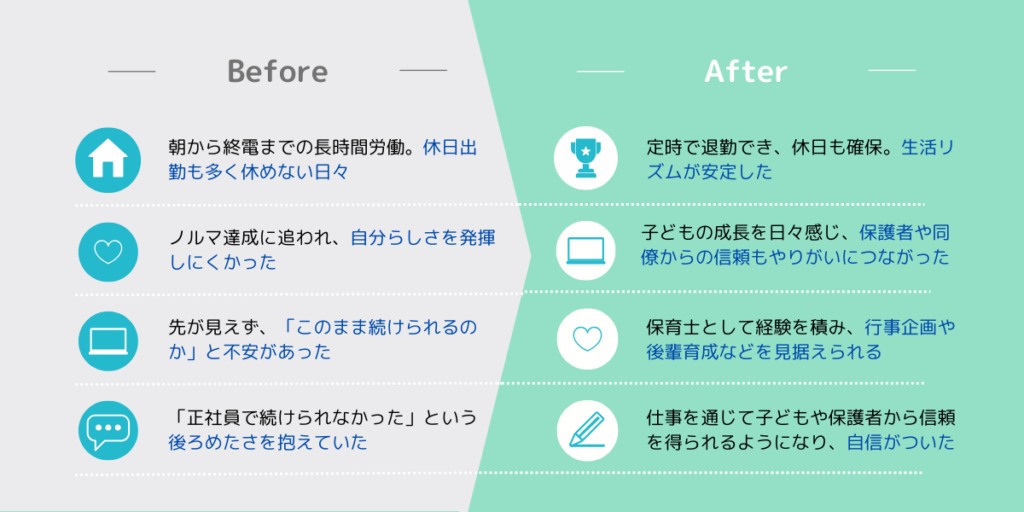 Before

朝から終電までの長時間労働。休日出勤も多く休めない日々

ノルマ達成に追われ、自分らしさを発揮しにくかった

先が見えず、「このまま続けられるのか」と不安があった

「正社員で続けられなかった」という後ろめたさを抱えていた

After

定時で退勤でき、休日も確保。生活リズムが安定した

子どもの成長を日々感じ、保護者や同僚からの信頼もやりがいにつながった

保育士として経験を積み、行事企画や後輩育成などを見据えられる

仕事を通じて子どもや保護者から信頼を得られるようになり、自信がついた